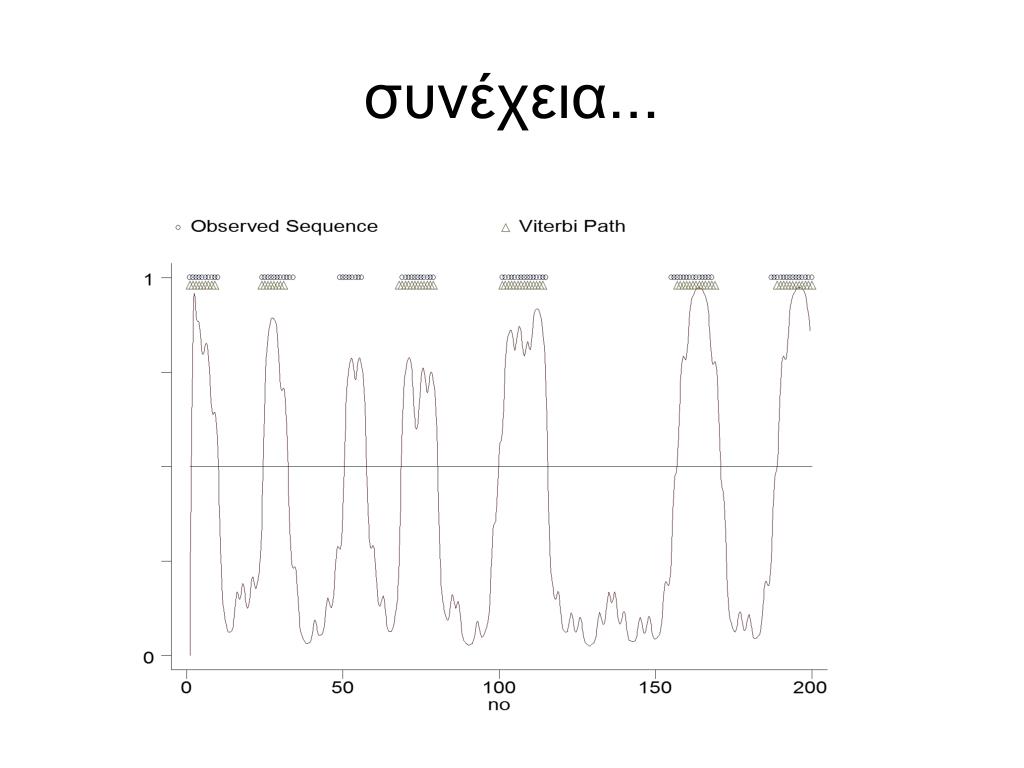 συνέχεια…

○ Observed Sequence △ Viterbi Path

1

0

0 50 100 150 200
no